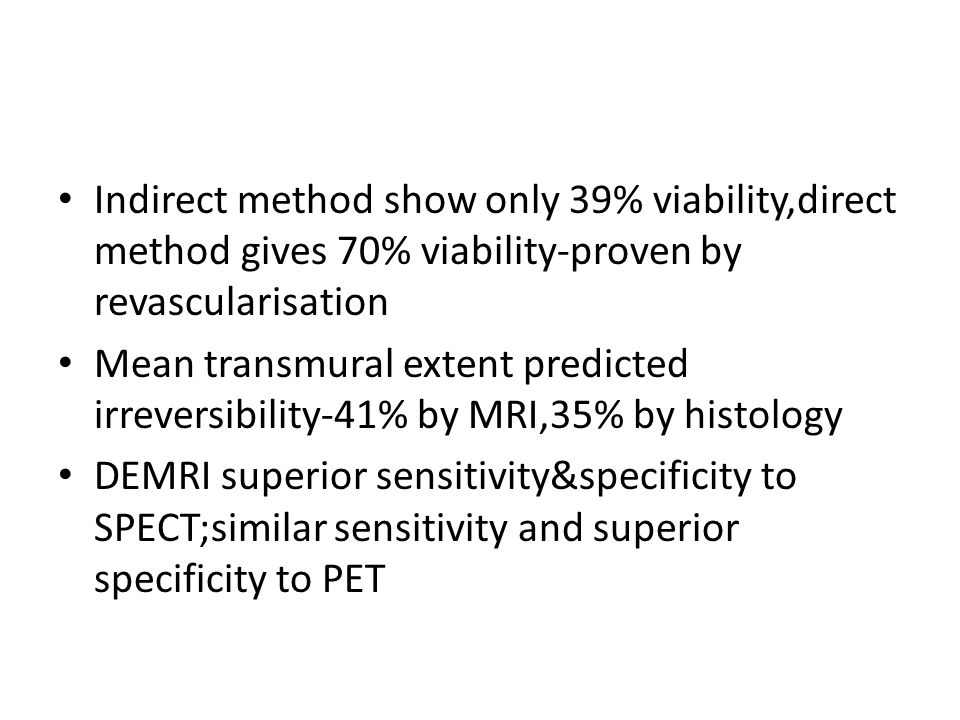 • Indirect method show only 39% viability,direct method gives 70% viability-proven by revascularisation

• Mean transmural extent predicted irreversibility-41% by MRI,35% by histology

• DEMRI superior sensitivity&specificity to SPECT;similar sensitivity and superior specificity to PET